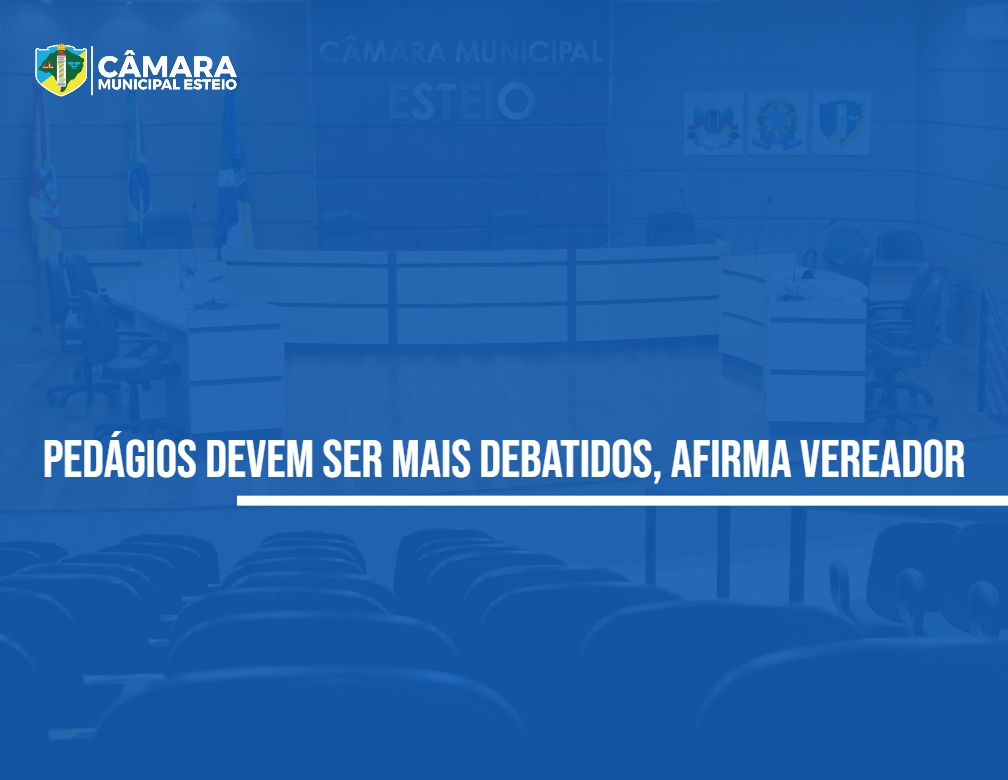 CÂMARA
MUNICIPAL ESTEIO

CÂMARA MUNICIPAL
ESTEIO

PEDÁGIOS DEVEM SER MAIS DEBATIDOS, AFIRMA VEREADOR